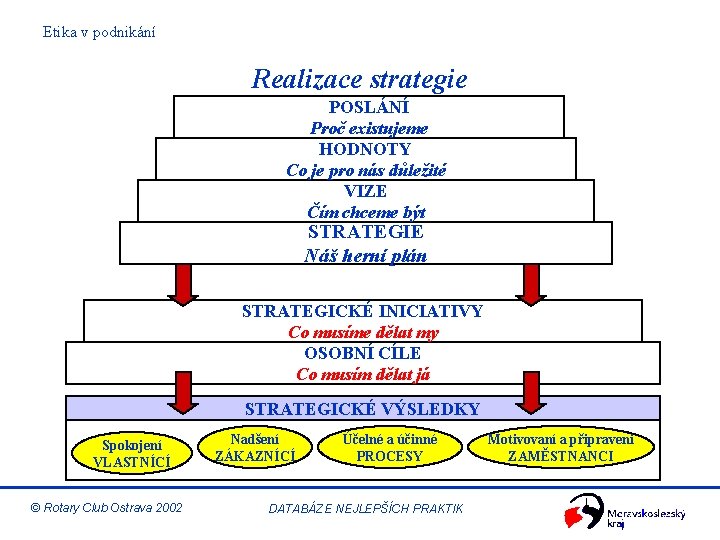 Etika v podnikání

Realizace strategie

POSLÁNÍ
Proč existujeme

HODNOTY
Co je pro nás důležité

VIZE
Čím chceme být

STRATEGIE
Náš herní plán

STRATEGICKÉ INICIATIVY
Co musíme dělat my

OSOBNÍ CÍLE
Co musím dělat já

STRATEGICKÉ VÝSLEDKY

Spokojení VLASTNÍCÍ

Nadšení ZÁKAZNÍCÍ

Účelné a účinné PROCESY

Motivovaní a připravení ZAMĚSTNANCI

© Rotary Club Ostrava 2002

DATABÁZE NEJLEPŠÍCH PRAKTIK

Moravskoslezský kraj